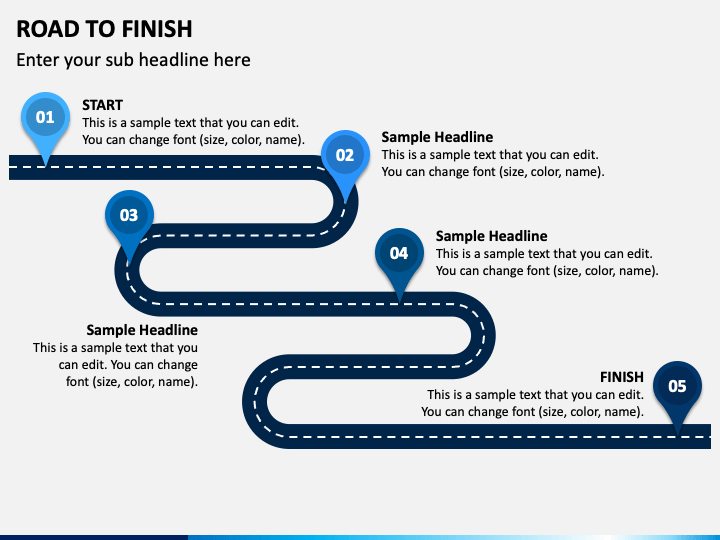 ROAD TO FINISH

Enter your sub headline here

01

START
This is a sample text that you can edit. You can change font (size, color, name).

02

Sample Headline
This is a sample text that you can edit. You can change font (size, color, name).

03

Sample Headline
This is a sample text that you can edit. You can change font (size, color, name).

04

Sample Headline
This is a sample text that you can edit. You can change font (size, color, name).

05

FINISH
This is a sample text that you can edit. You can change font (size, color, name).